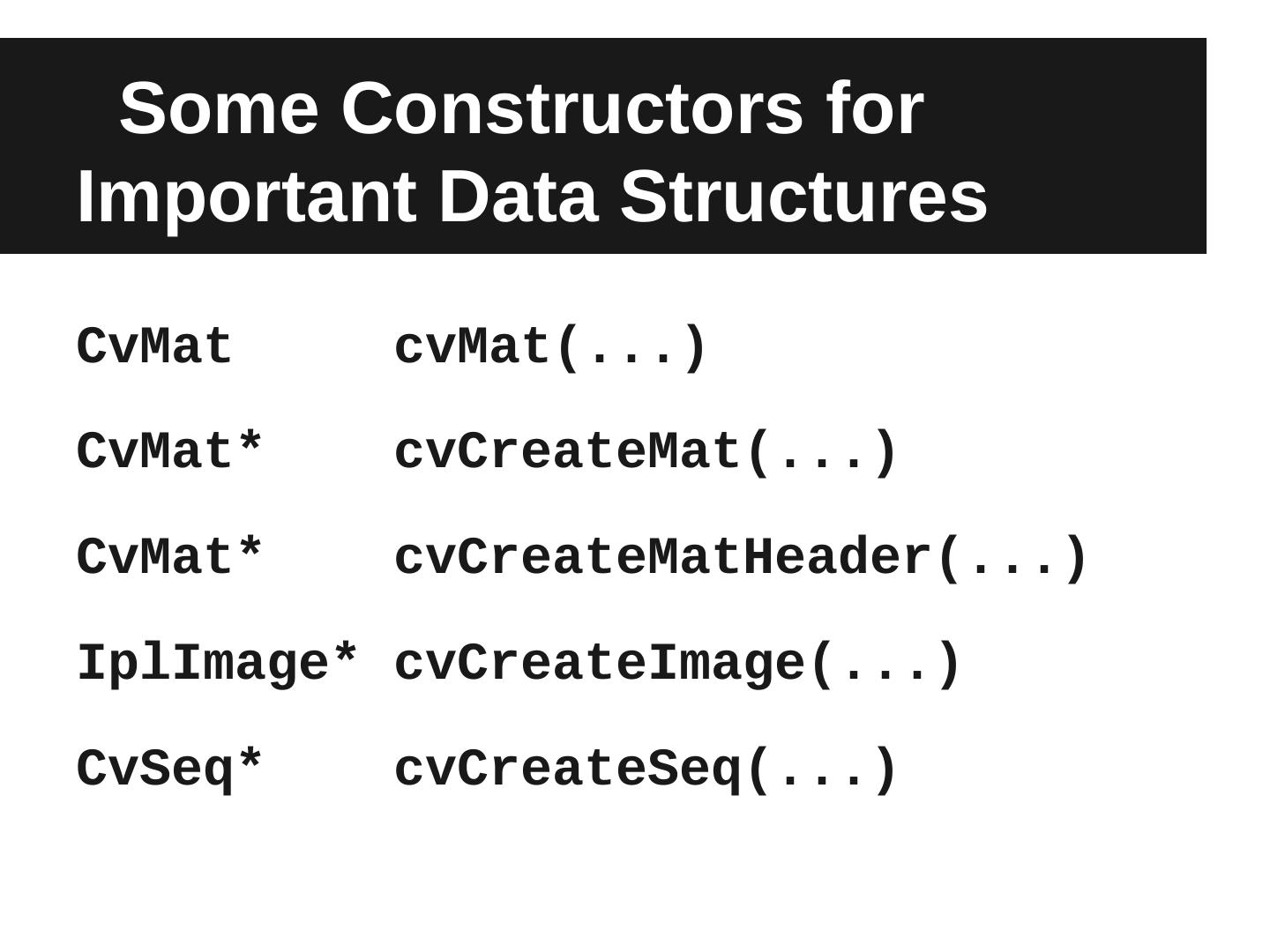 Some Constructors for Important Data Structures

CvMat cvMat(...)

CvMat* cvCreateMat(...)

CvMat* cvCreateMatHeader(...)

IplImage* cvCreateImage(...)

CvSeq* cvCreateSeq(...)